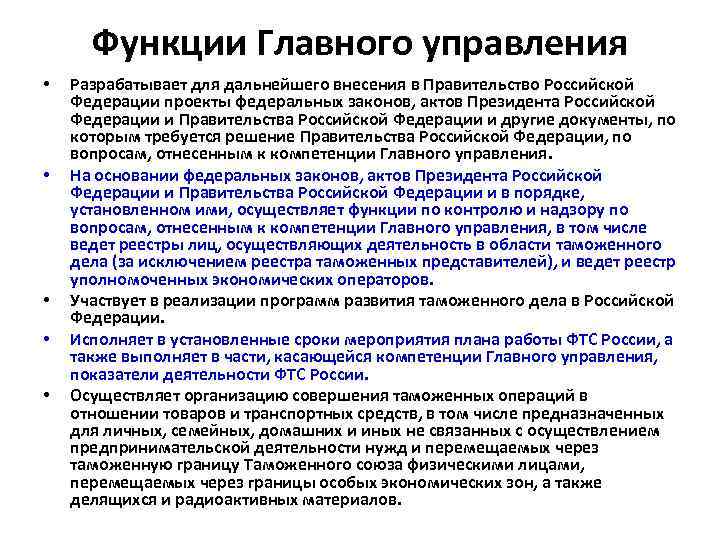 Функции Главного управления

• Разрабатывает для дальнейшего внесения в Правительство Российской Федерации проекты федеральных законов, актов Президента Российской Федерации и Правительства Российской Федерации и другие документы, по которым требуется решение Правительства Российской Федерации, по вопросам, отнесенным к компетенции Главного управления.

• На основании федеральных законов, актов Президента Российской Федерации и Правительства Российской Федерации и в порядке, установленном ими, осуществляет функции по контролю и надзору по вопросам, отнесенным к компетенции Главного управления, в том числе ведет реестры лиц, осуществляющих деятельность в области таможенного дела (за исключением реестра таможенных представителей), и ведет реестр уполномоченных экономических операторов.

• Участвует в реализации программ развития таможенного дела в Российской Федерации.

• Исполняет в установленные сроки мероприятия плана работы ФТС России, а также выполняет в части, касающейся компетенции Главного управления, показатели деятельности ФТС России.

• Осуществляет организацию совершения таможенных операций в отношении товаров и транспортных средств, в том числе предназначенных для личных, семейных, домашних и иных не связанных с осуществлением предпринимательской деятельности нужд и перемещаемых через таможенную границу Таможенного союза физическими лицами, перемещаемых через границы особых экономических зон, а также делящихся и радиоактивных материалов.